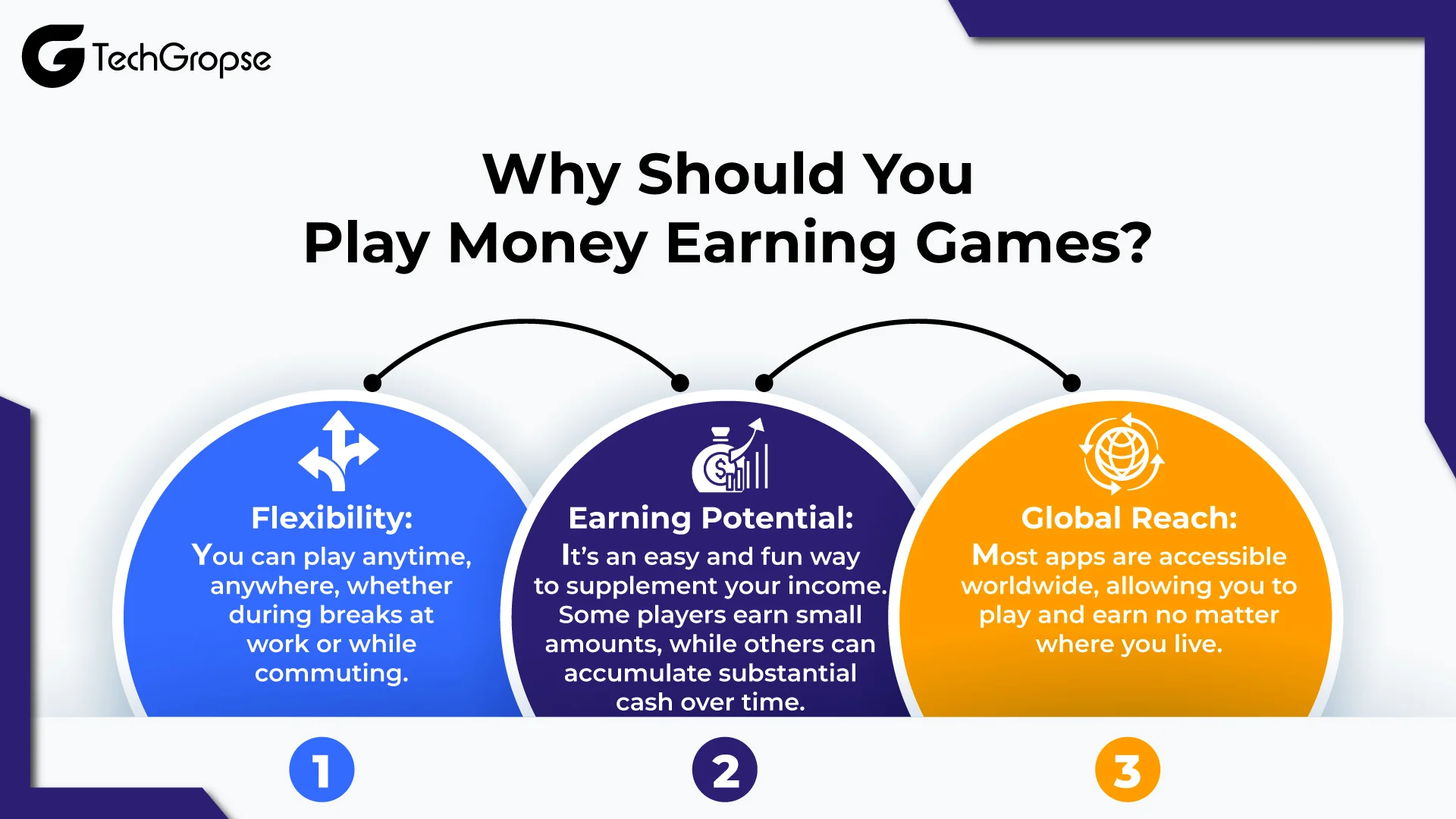 TechGropse

Why Should You Play Money Earning Games?

Flexibility:
You can play anytime, anywhere, whether during breaks at work or while commuting.

Earning Potential:
It's an easy and fun way to supplement your income. Some players earn small amounts, while others can accumulate substantial cash over time.

Global Reach:
Most apps are accessible worldwide, allowing you to play and earn no matter where you live.

1

2

3